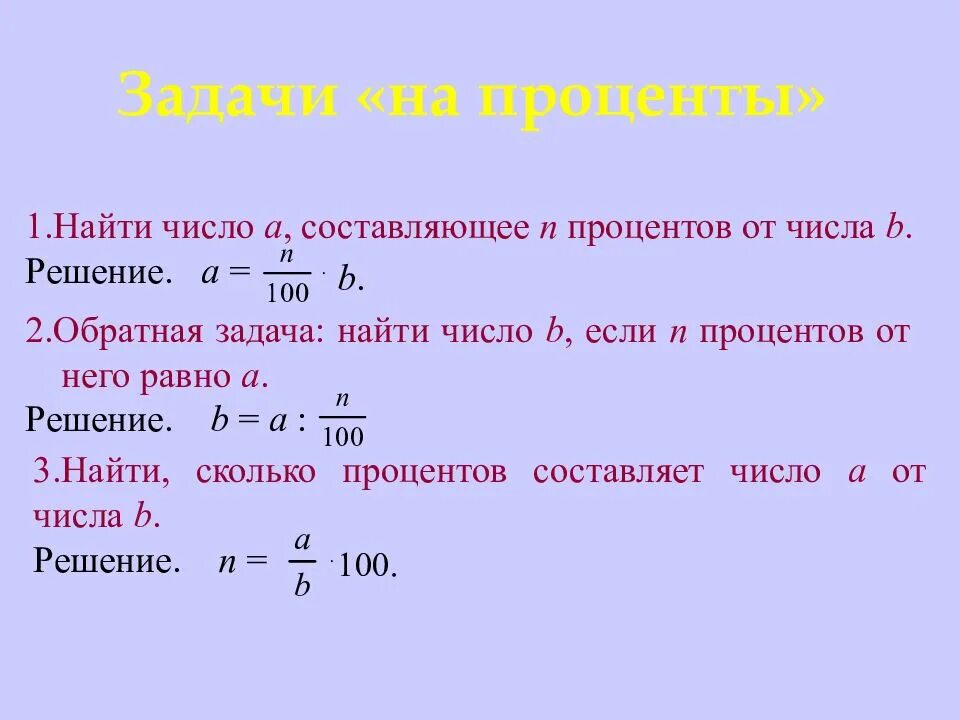 Задачи «на проценты»

1.Найти число $a$, составляющее $n$ процентов от числа $b$.
Решение. $a = \frac{n}{100} \cdot b$.

2.Обратная задача: найти число $b$, если $n$ процентов от него равно $a$.
Решение. $b = a : \frac{n}{100}$

3.Найти, сколько процентов составляет число $a$ от числа $b$.
Решение. $n = \frac{a}{b} \cdot 100$.